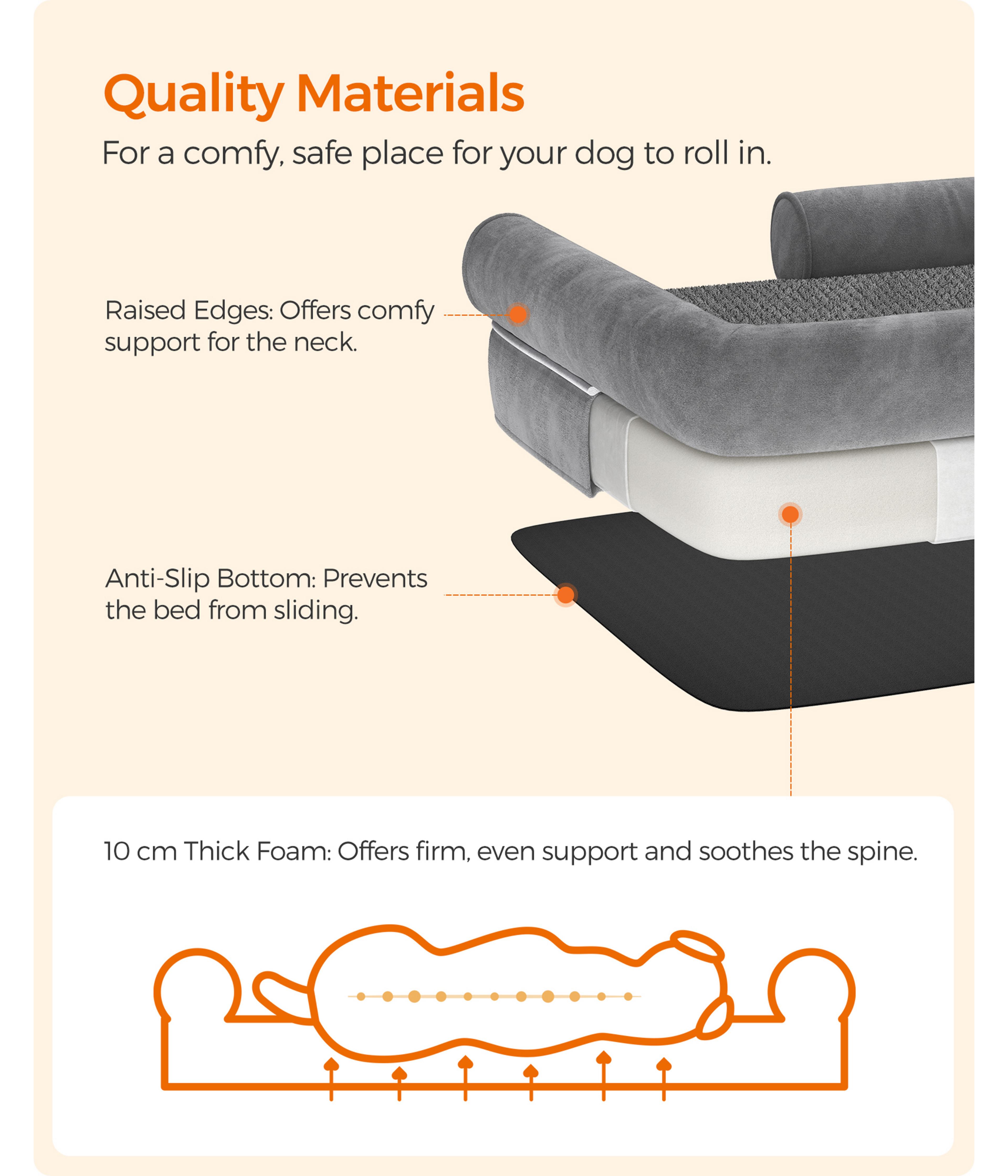 Quality Materials

For a comfy, safe place for your dog to roll in.

Raised Edges: Offers comfy support for the neck.

Anti-Slip Bottom: Prevents the bed from sliding.

10 cm Thick Foam: Offers firm, even support and soothes the spine.